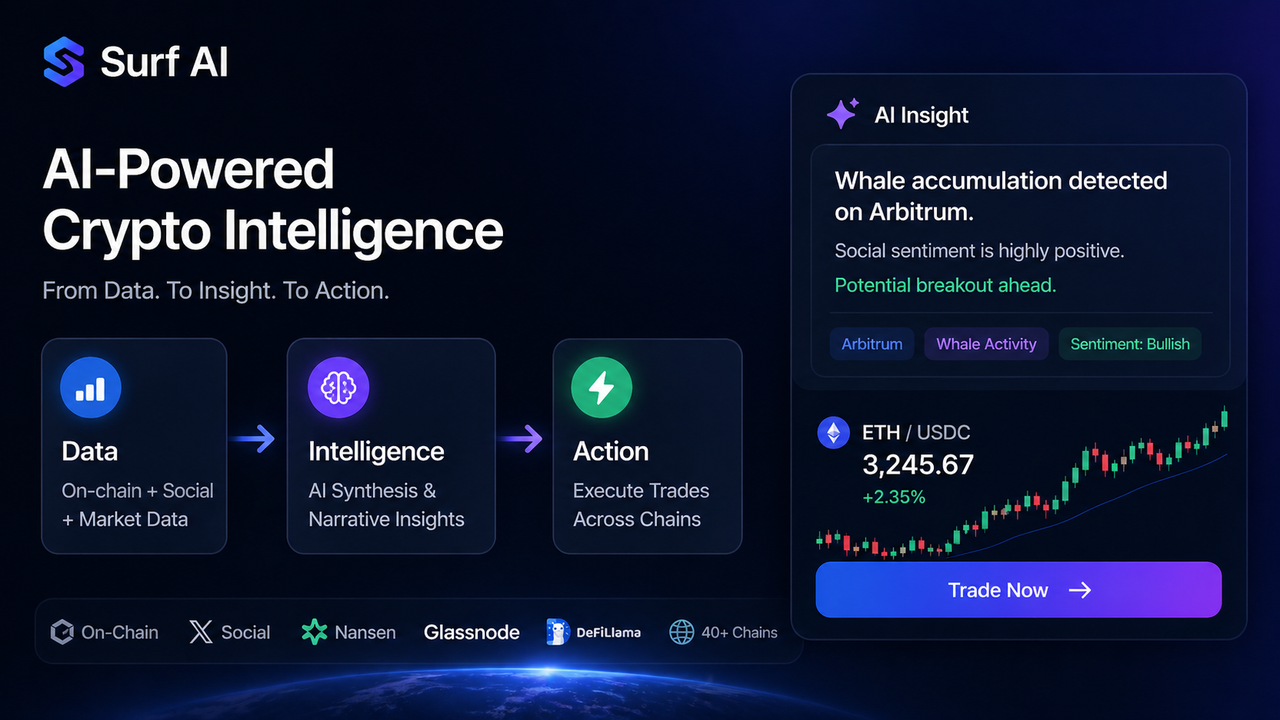 Surf AI

AI-Powered Crypto Intelligence

From Data. To Insight. To Action.

Data
On-chain + Social + Market Data

Intelligence
AI Synthesis & Narrative Insights

Action
Execute Trades Across Chains

On-Chain Social Nansen Glassnode DeFiLlama 40+ Chains

AI Insight

Whale accumulation detected on Arbitrum.

Social sentiment is highly positive.

Potential breakout ahead.

Arbitrum Whale Activity Sentiment: Bullish

ETH / USDC
3,245.67
+2.35%

Trade Now →